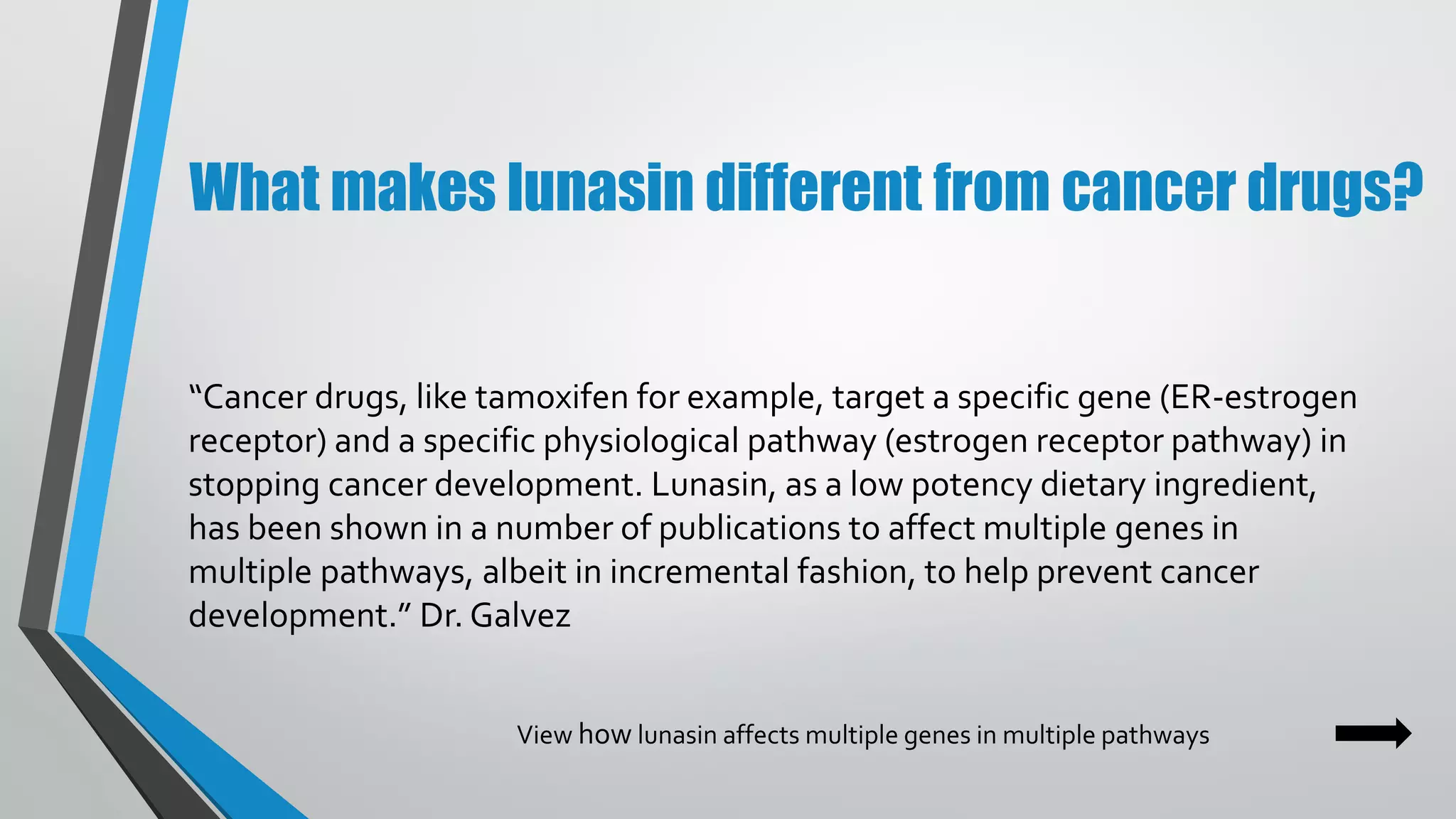 What makes lunasin different from cancer drugs?

“Cancer drugs, like tamoxifen for example, target a specific gene (ER-estrogen receptor) and a specific physiological pathway (estrogen receptor pathway) in stopping cancer development. Lunasin, as a low potency dietary ingredient, has been shown in a number of publications to affect multiple genes in multiple pathways, albeit in incremental fashion, to help prevent cancer development.” Dr. Galvez

View how lunasin affects multiple genes in multiple pathways